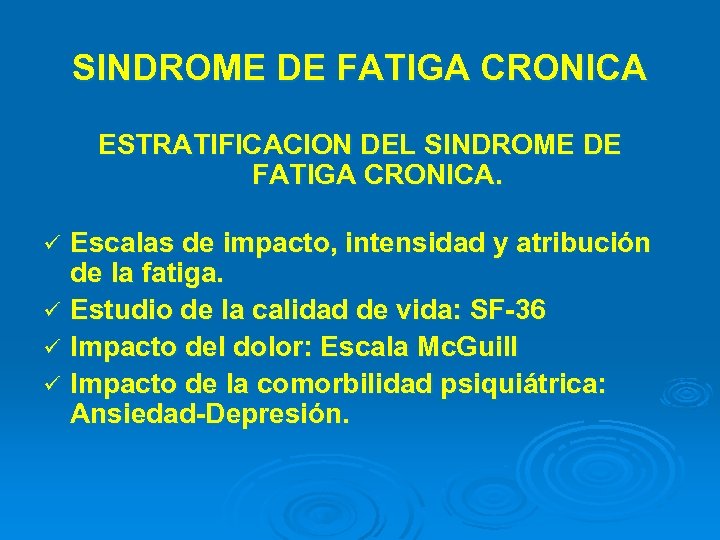 SINDROME DE FATIGA CRONICA

ESTRATIFICACION DEL SINDROME DE FATIGA CRONICA.

✓ Escalas de impacto, intensidad y atribución de la fatiga.
✓ Estudio de la calidad de vida: SF-36
✓ Impacto del dolor: Escala McGuill
✓ Impacto de la comorbilidad psiquiátrica: Ansiedad-Depresión.